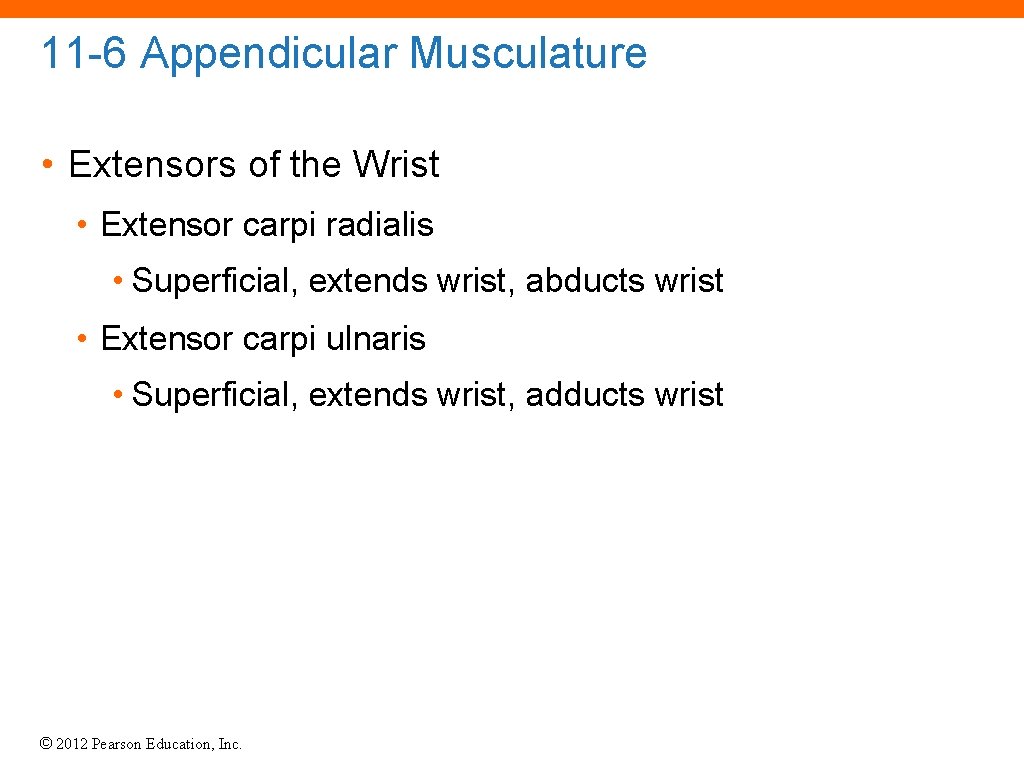 11-6 Appendicular Musculature

• Extensors of the Wrist

• Extensor carpi radialis

• Superficial, extends wrist, abducts wrist

• Extensor carpi ulnaris

• Superficial, extends wrist, adducts wrist

© 2012 Pearson Education, Inc.